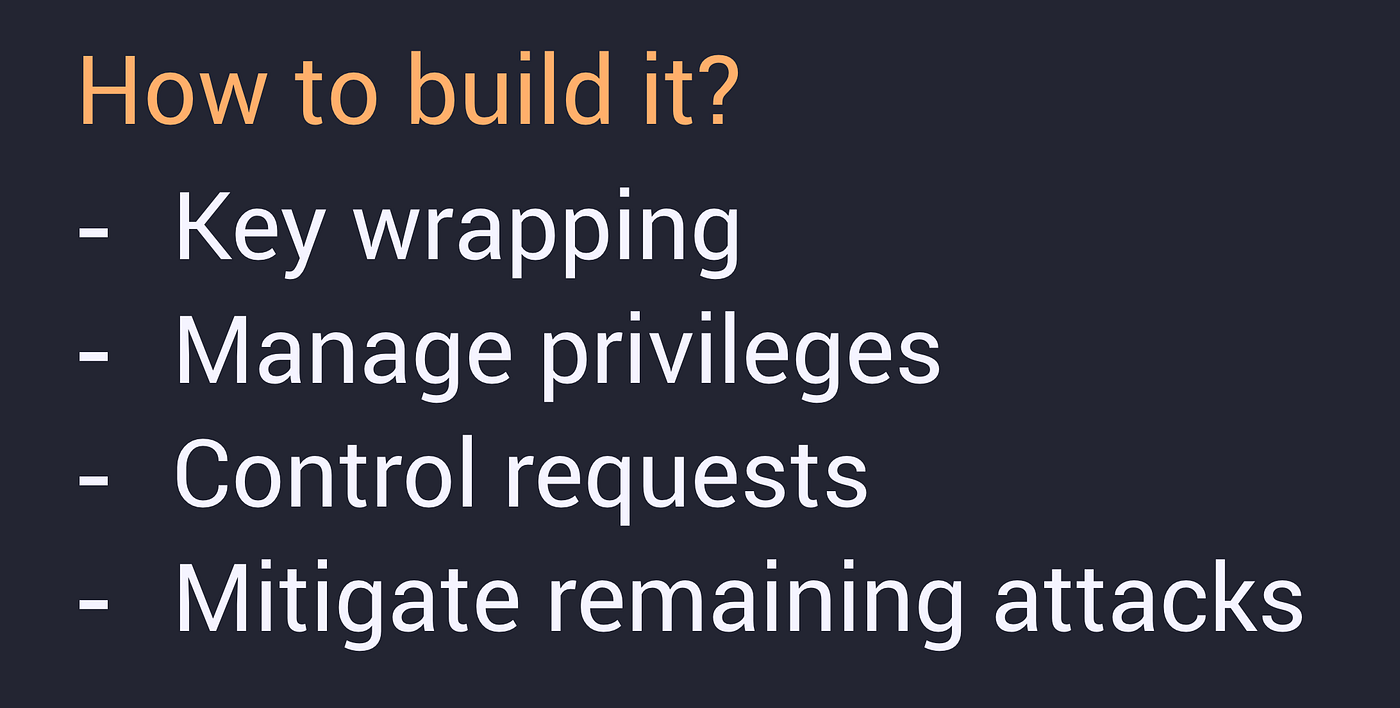 How to build it?

- Key wrapping
- Manage privileges
- Control requests
- Mitigate remaining attacks